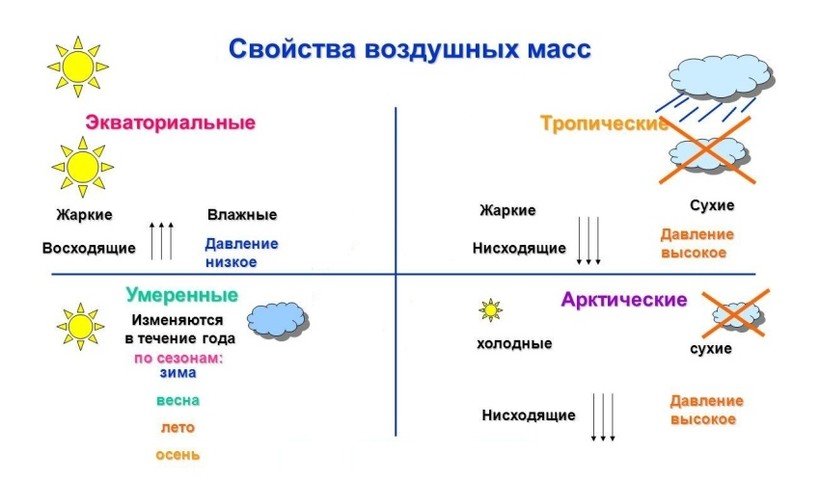 Свойства воздушных масс

Экваториальные

Жаркие

Влажные

Восходящие

Давление низкое

Тропические

Жаркие

Сухие

Нисходящие

Давление высокое

Умеренные

Изменяются в течение года

по сезонам:

зима

весна

лето

осень

Арктические

холодные

сухие

Нисходящие

Давление высокое